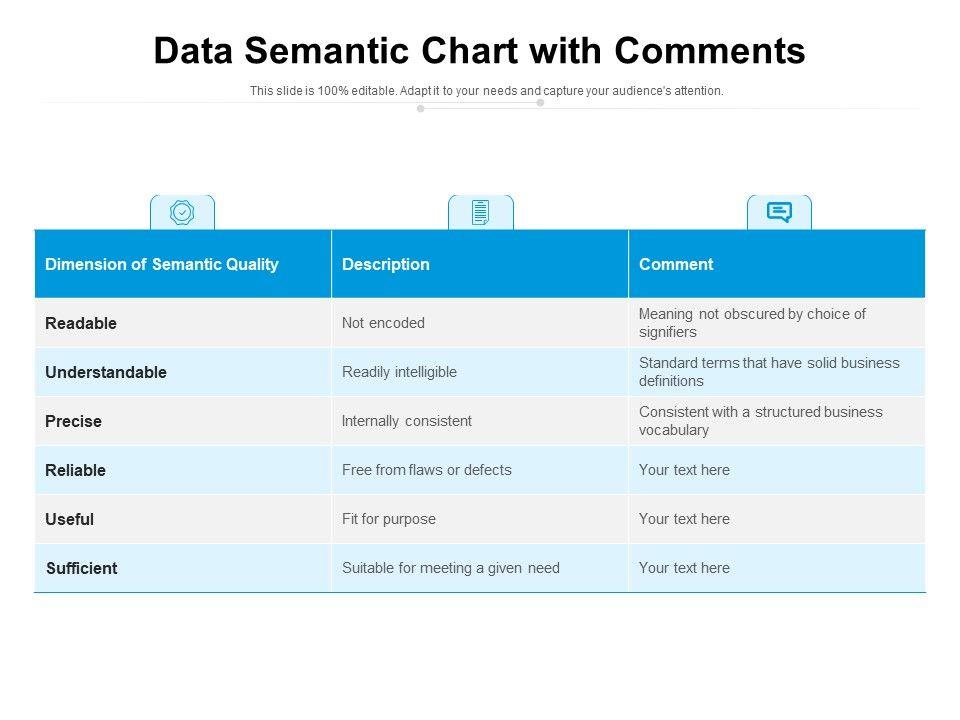 Data Semantic Chart with Comments

This slide is 100% editable. Adapt it to your needs and capture your audience's attention.

| Dimension of Semantic Quality | Description | Comment |
|---|---|---|
| Readable | Not encoded | Meaning not obscured by choice of signifiers |
| Understandable | Readily intelligible | Standard terms that have solid business definitions |
| Precise | Internally consistent | Consistent with a structured business vocabulary |
| Reliable | Free from flaws or defects | Your text here |
| Useful | Fit for purpose | Your text here |
| Sufficient | Suitable for meeting a given need | Your text here |